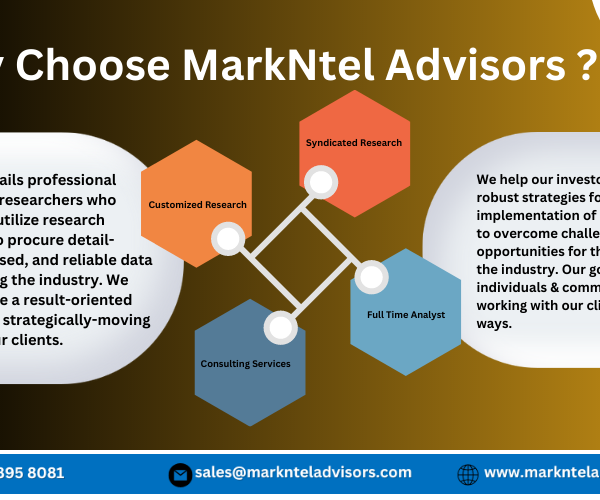 y Choose MarkNtel Advisors ?

ails professional researchers who utilize research o procure detail-sed, and reliable data g the industry. We e a result-oriented strategically-moving ur clients.

Syndicated Research

Customized Research

Full Time Analyst

Consulting Services

We help our investo robust strategies fo implementation of to overcome challe opportunities for th the industry. Our go individuals & comm working with our cli ways.

395 8081

sales@marknteladvisors.com

www.markntela